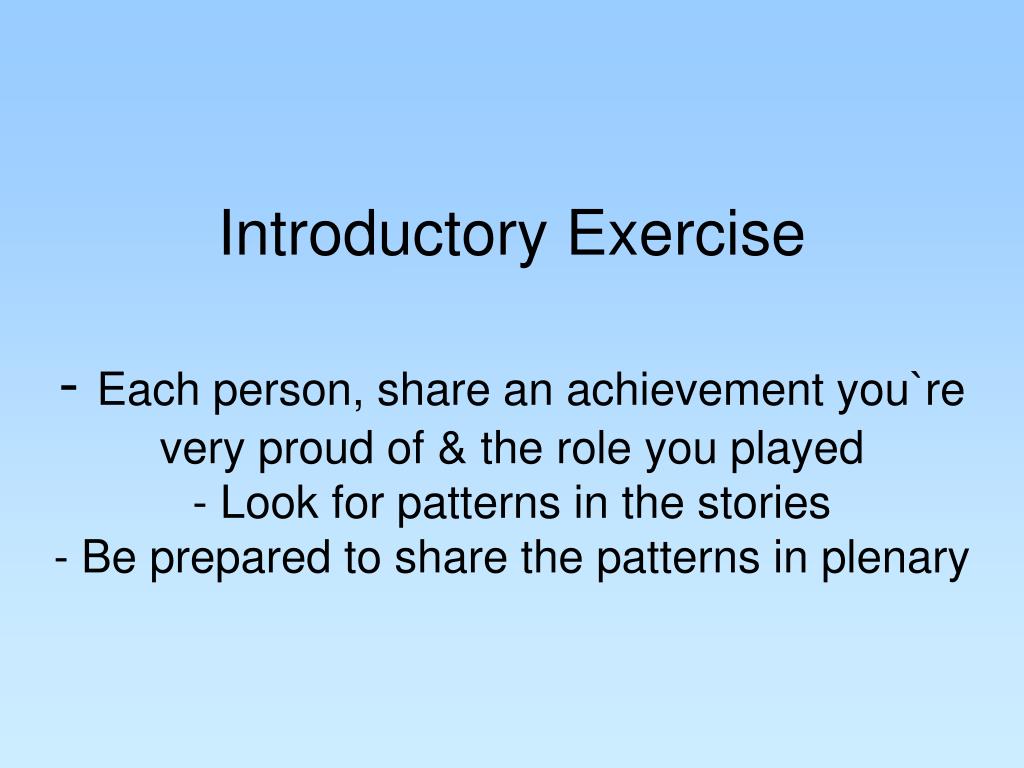 Introductory Exercise

- Each person, share an achievement you`re very proud of & the role you played
- Look for patterns in the stories
- Be prepared to share the patterns in plenary